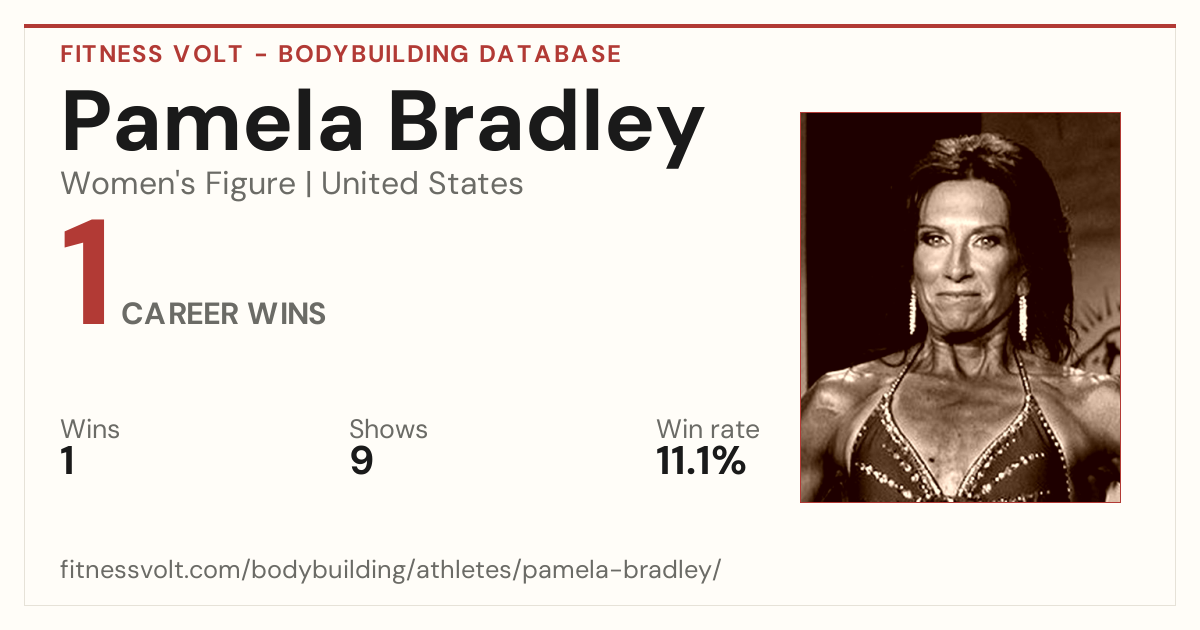 FITNESS VOLT - BODYBUILDING DATABASE

Pamela Bradley

Women's Figure | United States

1 CAREER WINS

Wins
1

Shows
9

Win rate
11.1%

fitnessvolt.com/bodybuilding/athletes/pamela-bradley/